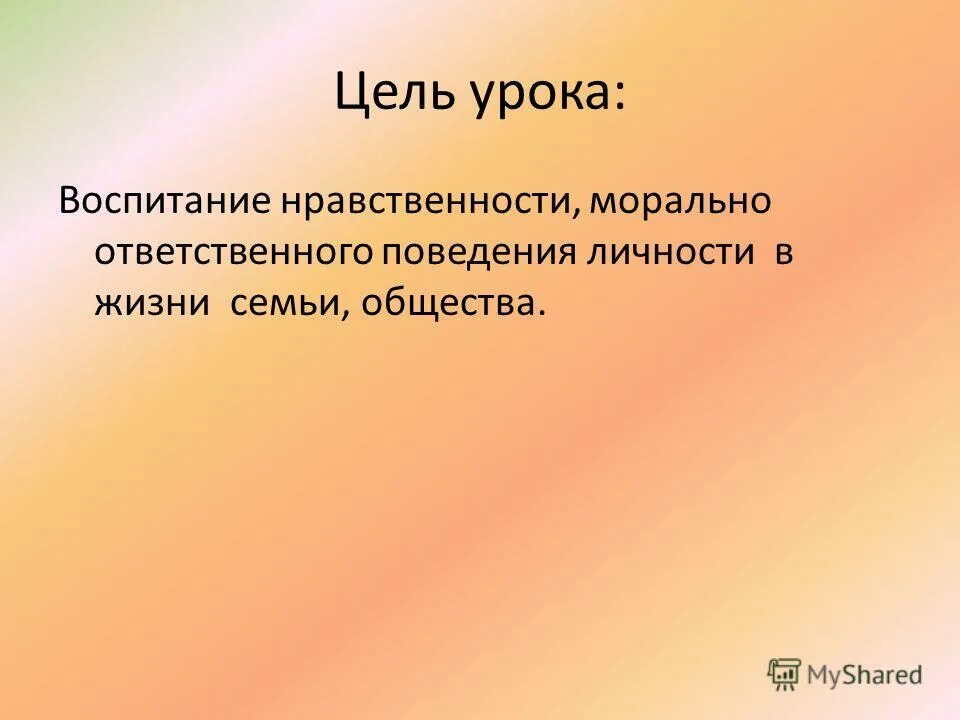 Цель урока:

Воспитание нравственности, морально ответственного поведения личности в жизни семьи, общества.

MyShared